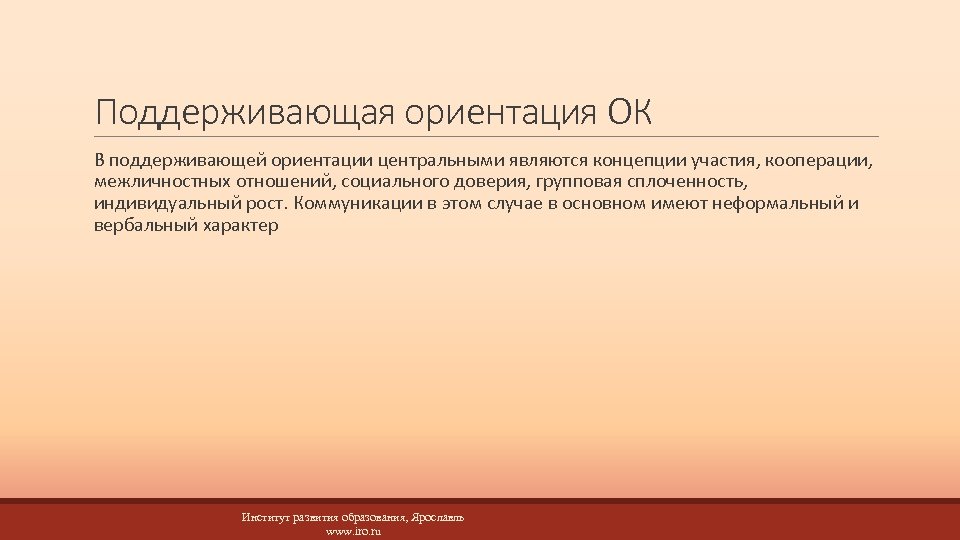 Поддерживающая ориентация ОК

В поддерживающей ориентации центральными являются концепции участия, кооперации, межличностных отношений, социального доверия, групповая сплоченность, индивидуальный рост. Коммуникации в этом случае в основном имеют неформальный и вербальный характер

Институт развития образования, Ярославль
www.iro.ru